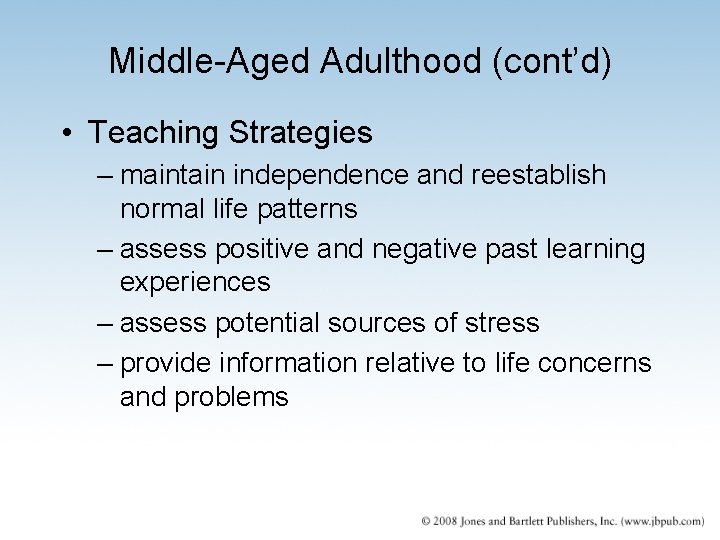 Middle-Aged Adulthood (cont'd)

• Teaching Strategies
– maintain independence and reestablish normal life patterns
– assess positive and negative past learning experiences
– assess potential sources of stress
– provide information relative to life concerns and problems

© 2008 Jones and Bartlett Publishers, Inc. (www.jbpub.com)